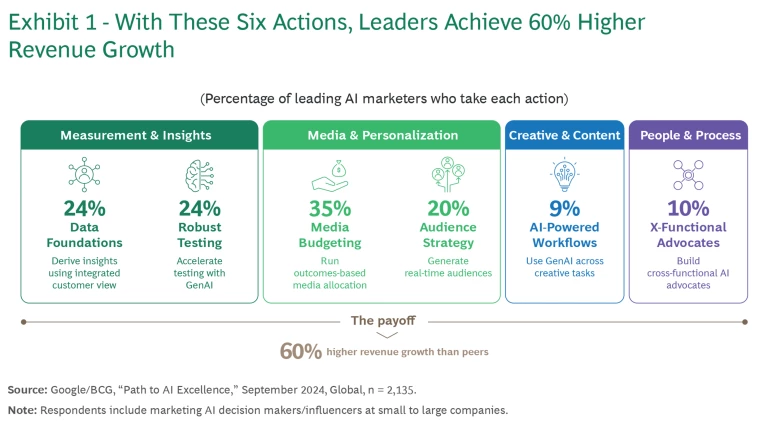 Exhibit 1 - With These Six Actions, Leaders Achieve 60% Higher Revenue Growth

(Percentage of leading AI marketers who take each action)

Measurement & Insights

24%
Data Foundations
Derive insights using integrated customer view

24%
Robust Testing
Accelerate testing with GenAI

Media & Personalization

35%
Media Budgeting
Run outcomes-based media allocation

20%
Audience Strategy
Generate real-time audiences

Creative & Content

9%
AI-Powered Workflows
Use GenAI across creative tasks

People & Process

10%
X-Functional Advocates
Build cross-functional AI advocates

The payoff

60% higher revenue growth than peers

Source: Google/BCG, "Path to AI Excellence," September 2024, Global, n = 2,135.

Note: Respondents include marketing AI decision makers/influencers at small to large companies.